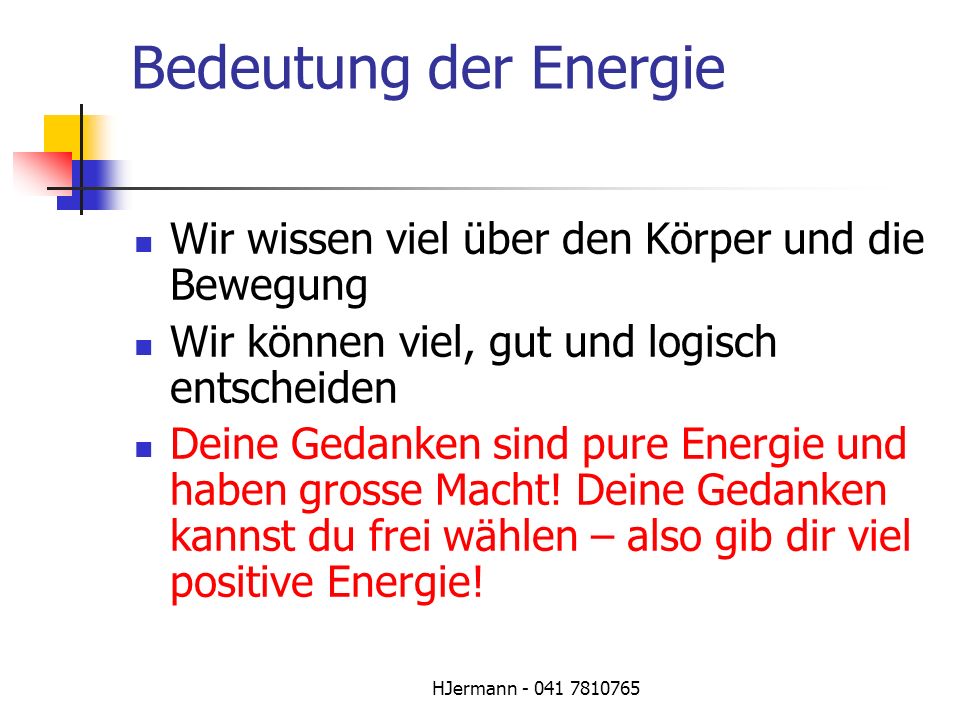 Bedeutung der Energie

- Wir wissen viel über den Körper und die Bewegung
- Wir können viel, gut und logisch entscheiden
- Deine Gedanken sind pure Energie und haben grosse Macht! Deine Gedanken kannst du frei wählen – also gib dir viel positive Energie!

HJermann - 041 7810765